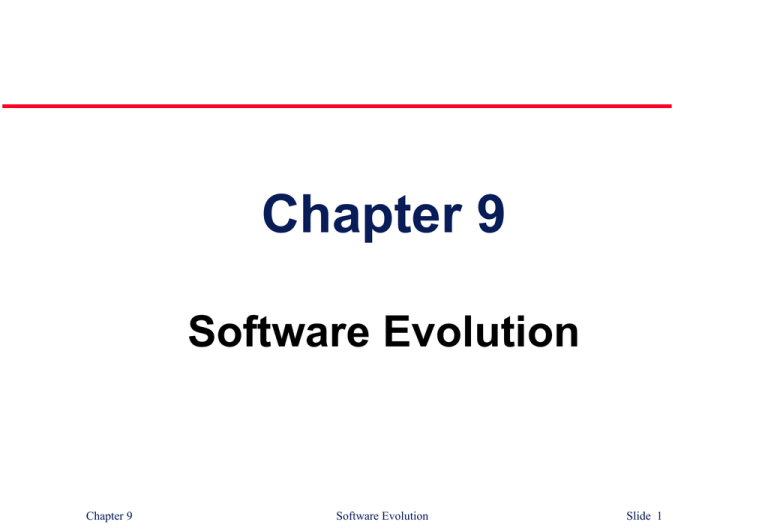 Chapter 9

Software Evolution

Chapter 9

Software Evolution

Slide 1